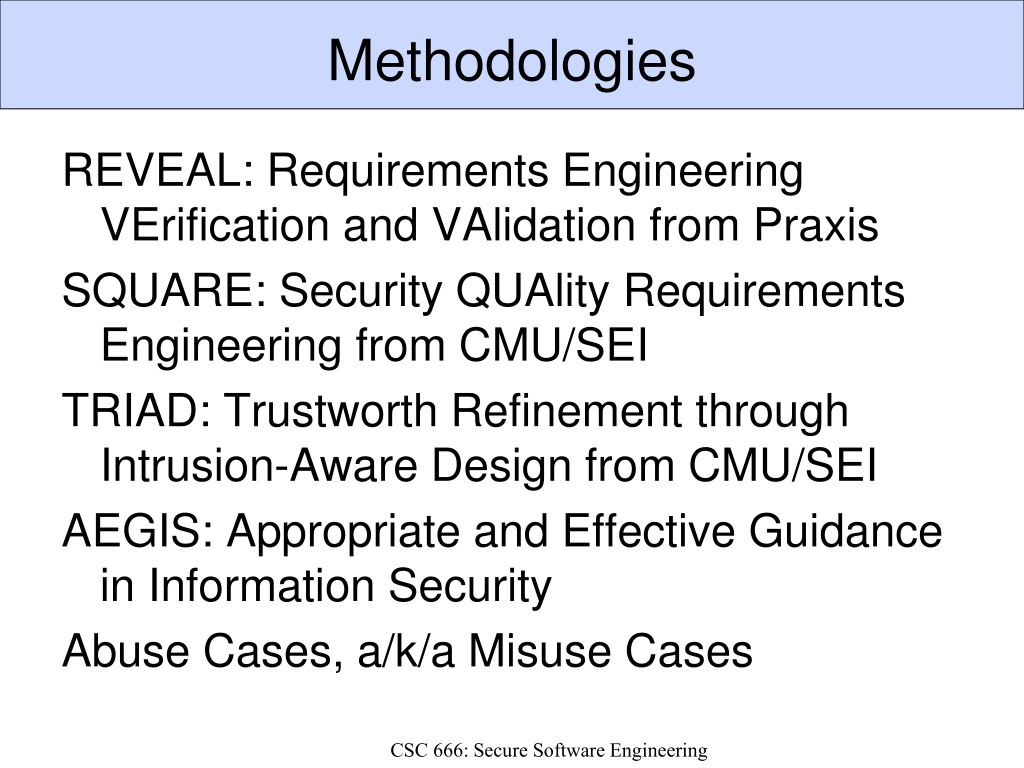 Methodologies

REVEAL: Requirements Engineering VErification and VAlidation from Praxis

SQUARE: Security QUAlity Requirements Engineering from CMU/SEI

TRIAD: Trustworth Refinement through Intrusion-Aware Design from CMU/SEI

AEGIS: Appropriate and Effective Guidance in Information Security

Abuse Cases, a/k/a Misuse Cases

CSC 666: Secure Software Engineering